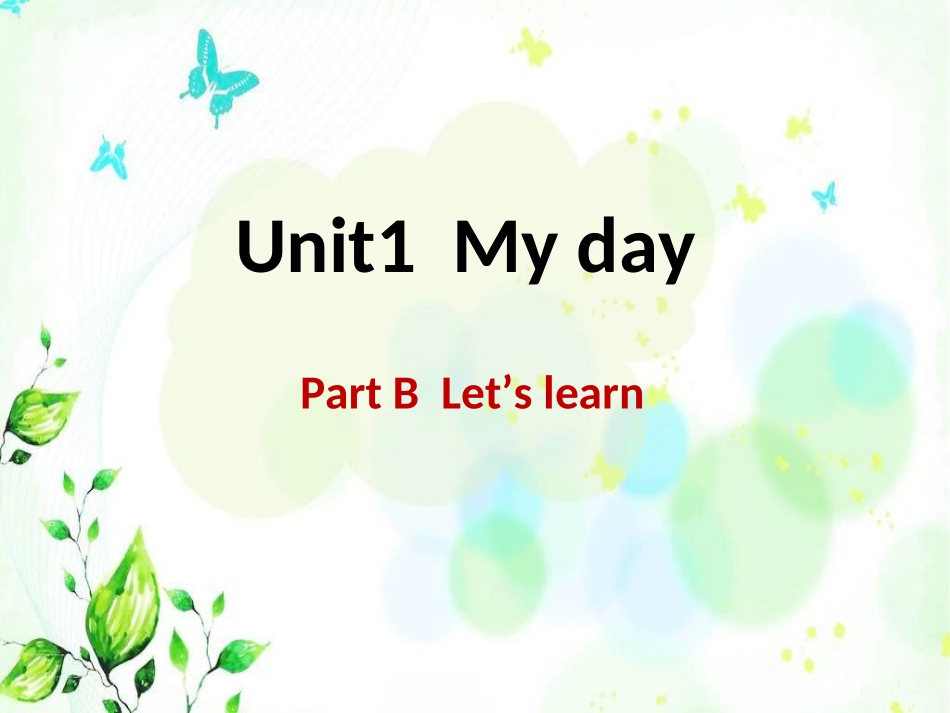 Unit1  My day

Part B  Let’s learn